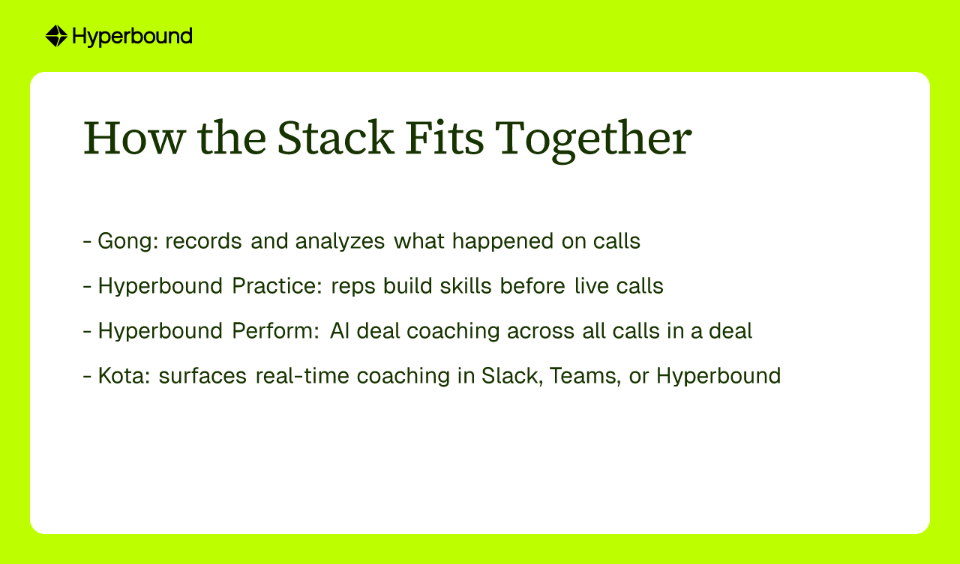 Hyperbound

How the Stack Fits Together

- Gong: records and analyzes what happened on calls

- Hyperbound Practice: reps build skills before live calls

- Hyperbound Perform: AI deal coaching across all calls in a deal

- Kota: surfaces real-time coaching in Slack, Teams, or Hyperbound